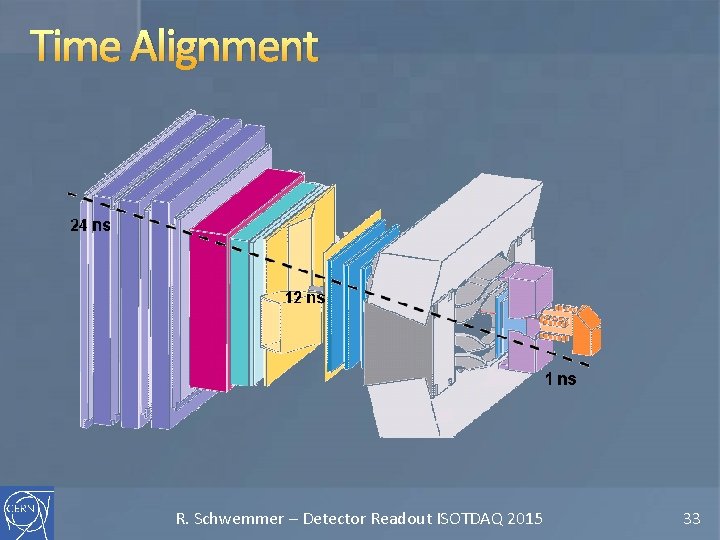 Time Alignment

24 ns

12 ns

1 ns

CERN

R. Schwemmer – Detector Readout ISOTDAQ 2015

33